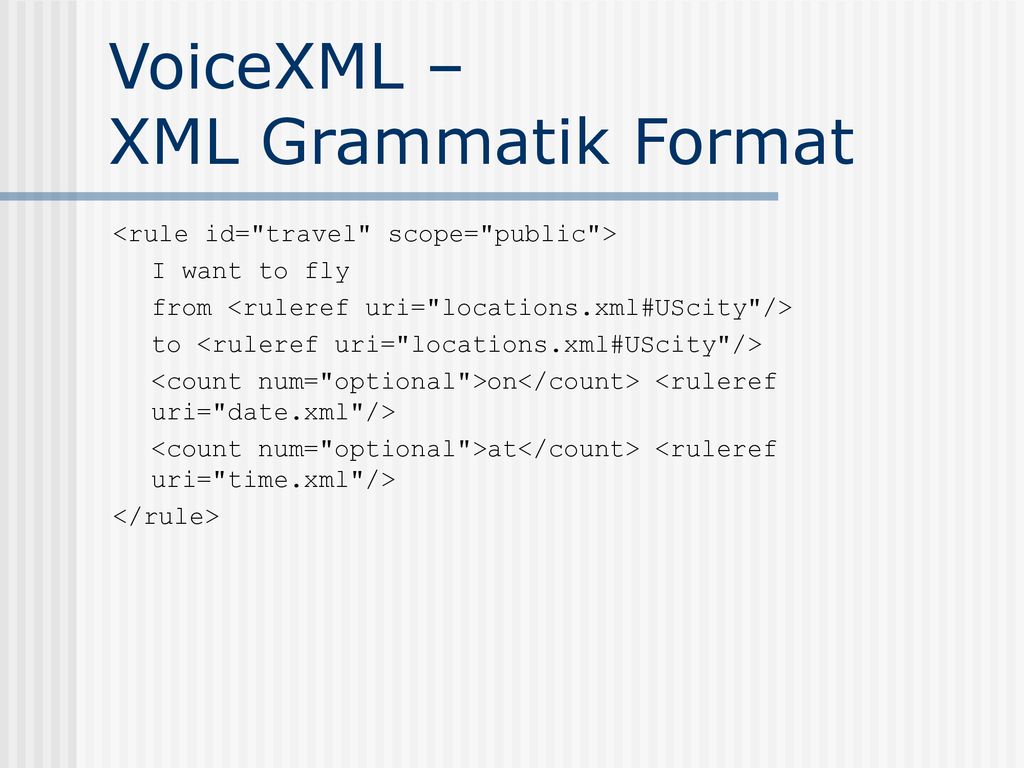 VoiceXML –
XML Grammatik Format

<rule id="travel" scope="public">

I want to fly

from <ruleref uri="locations.xml#UScity"/>

to <ruleref uri="locations.xml#UScity"/>

<count num="optional">on</count> <ruleref uri="date.xml"/>

<count num="optional">at</count> <ruleref uri="time.xml"/>

</rule>